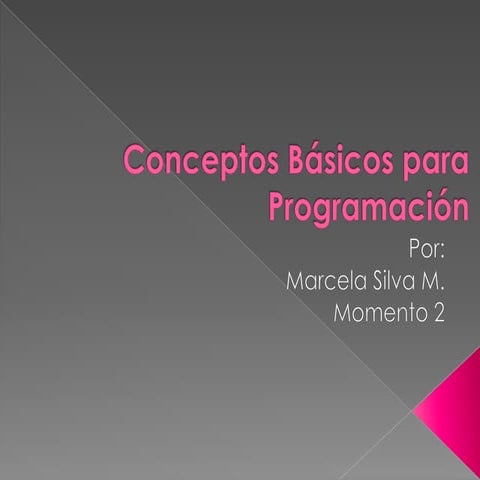 Conceptos Básicos para Programación

Por:
Marcela Silva M.
Momento 2